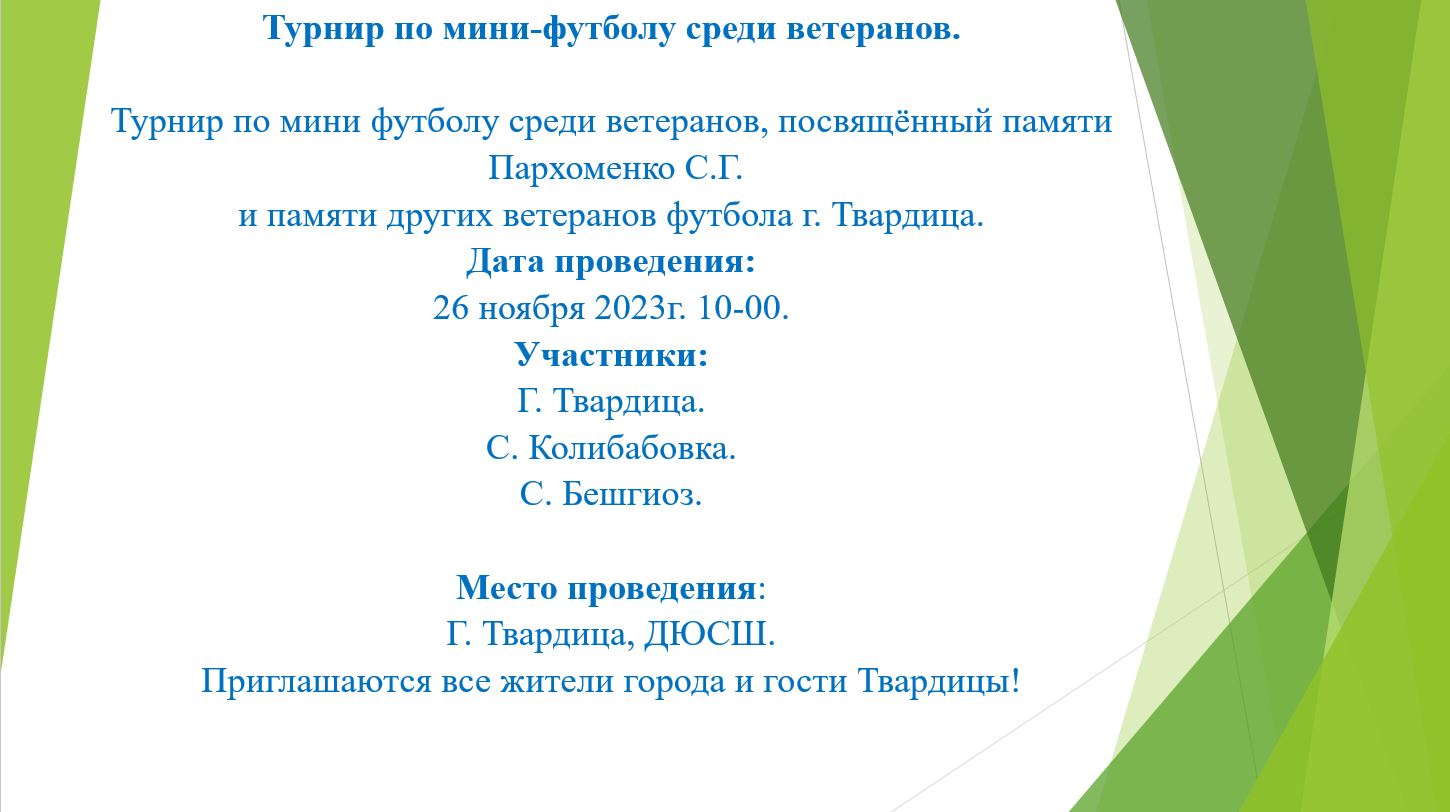 Турнир по мини-футболу среди ветеранов.

Турнир по мини футболу среди ветеранов, посвящённый памяти Пархоменко С.Г.
и памяти других ветеранов футбола г. Твардица.
Дата проведения:
26 ноября 2023г. 10-00.
Участники:
Г. Твардица.
С. Колибабовка.
С. Бешгиоз.

Место проведения:
Г. Твардица, ДЮСШ.
Приглашаются все жители города и гости Твардицы!